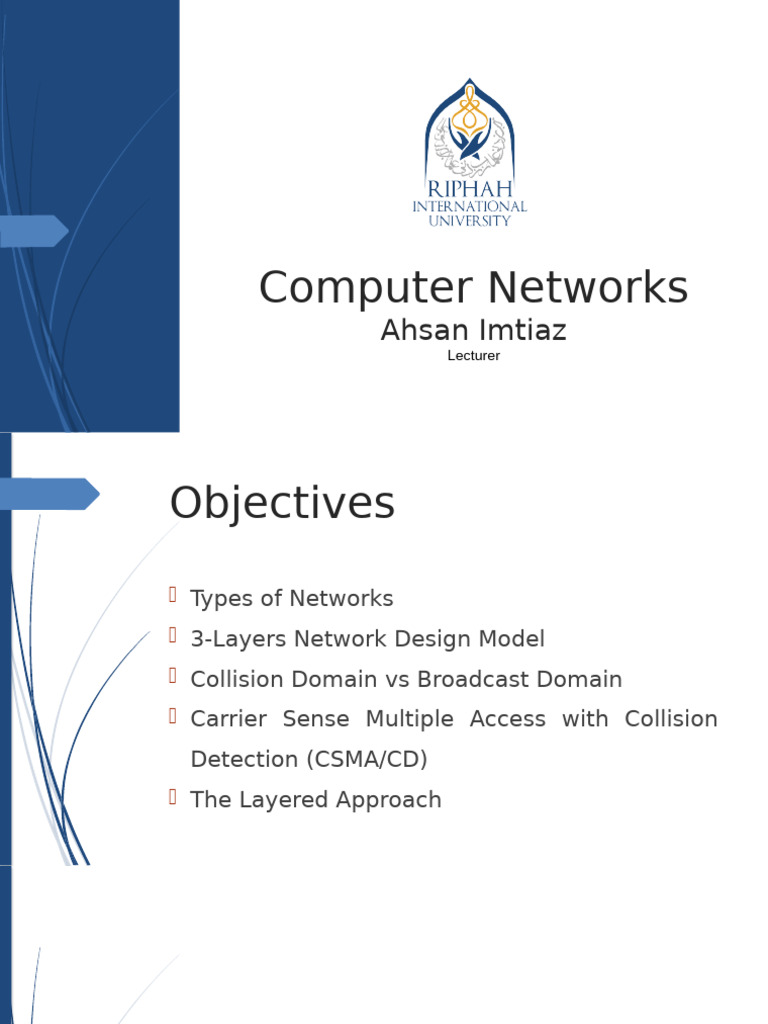 RIPHAH
INTERNATIONAL
UNIVERSITY

Computer Networks
Ahsan Imtiaz
Lecturer

Objectives

Types of Networks
3-Layers Network Design Model
Collision Domain vs Broadcast Domain
Carrier Sense Multiple Access with Collision Detection (CSMA/CD)
The Layered Approach